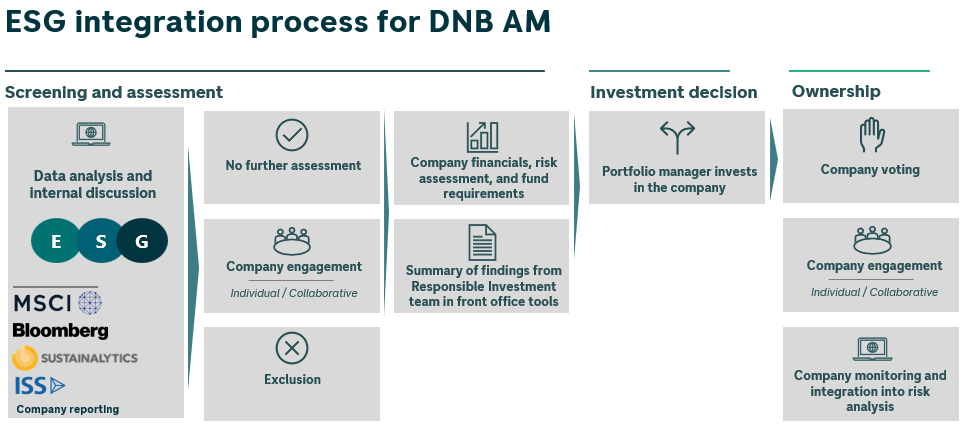 ESG integration process for DNB AM

Screening and assessment

Data analysis and internal discussion

E S G

MSCI

Bloomberg

SUSTAINALYTICS

ISS

Company reporting

No further assessment

Company engagement

Individual / Collaborative

Exclusion

Company financials, risk assessment, and fund requirements

Summary of findings from Responsible Investment team in front office tools

Investment decision

Portfolio manager invests in the company

Ownership

Company voting

Company engagement

Individual / Collaborative

Company monitoring and integration into risk analysis